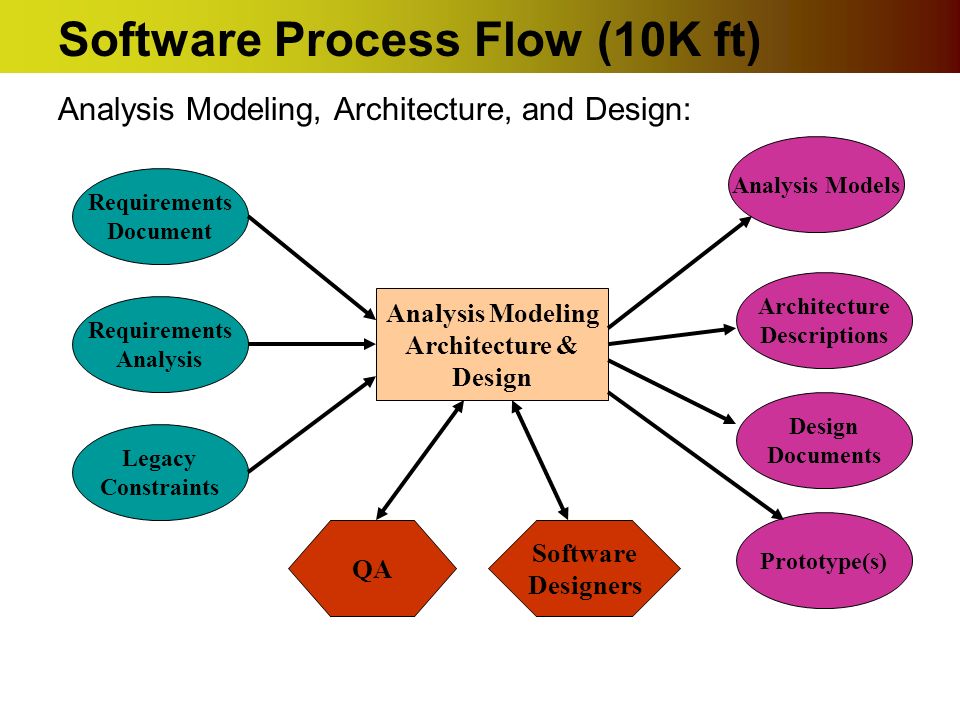 Software Process Flow (10K ft)

Analysis Modeling, Architecture, and Design:

Requirements Document

Requirements Analysis

Legacy Constraints

Analysis Modeling Architecture & Design

QA

Software Designers

Analysis Models

Architecture Descriptions

Design Documents

Prototype(s)